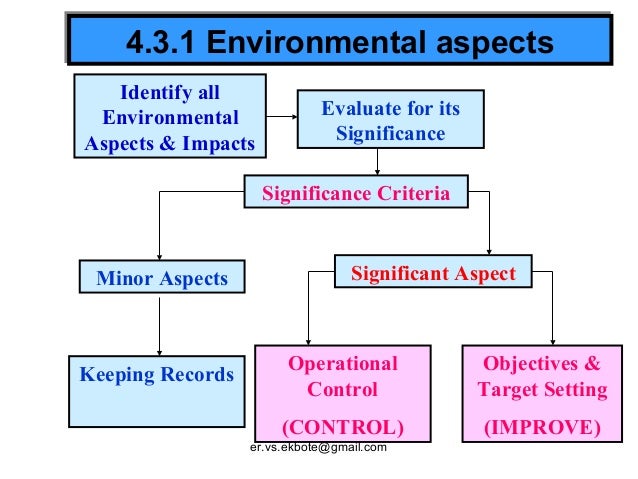 4.3.1 Environmental aspects

Identify all Environmental Aspects & Impacts

Evaluate for its Significance

Significance Criteria

Minor Aspects

Significant Aspect

Keeping Records

Operational Control

(CONTROL)

Objectives & Target Setting

(IMPROVE)

er.vs.ekbote@gmail.com